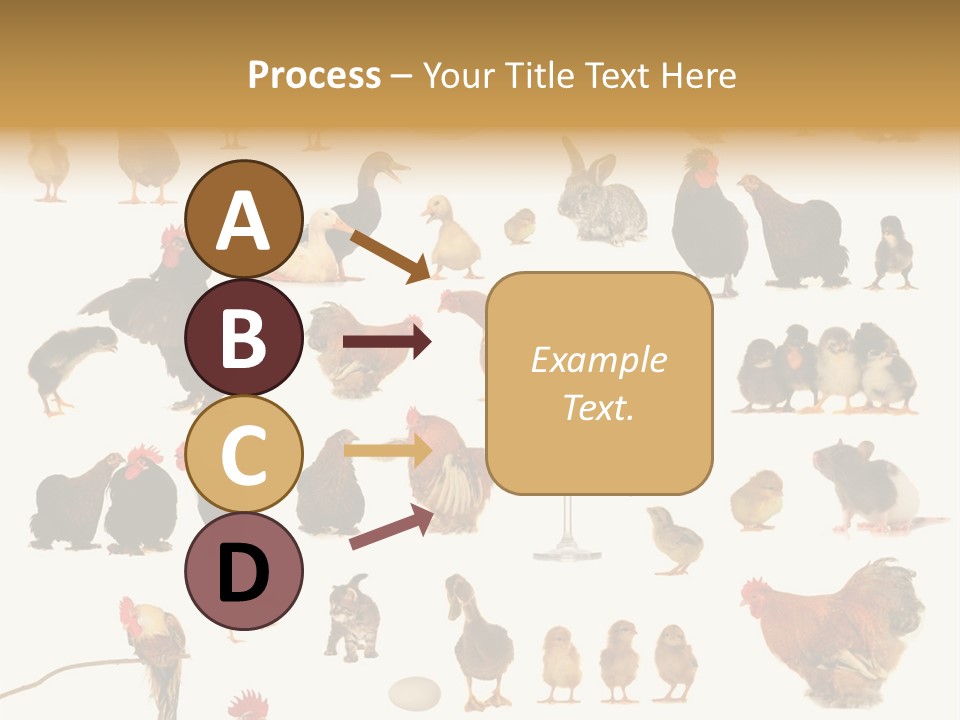 Process – Your Title Text Here

A

B

C

D

Example Text.